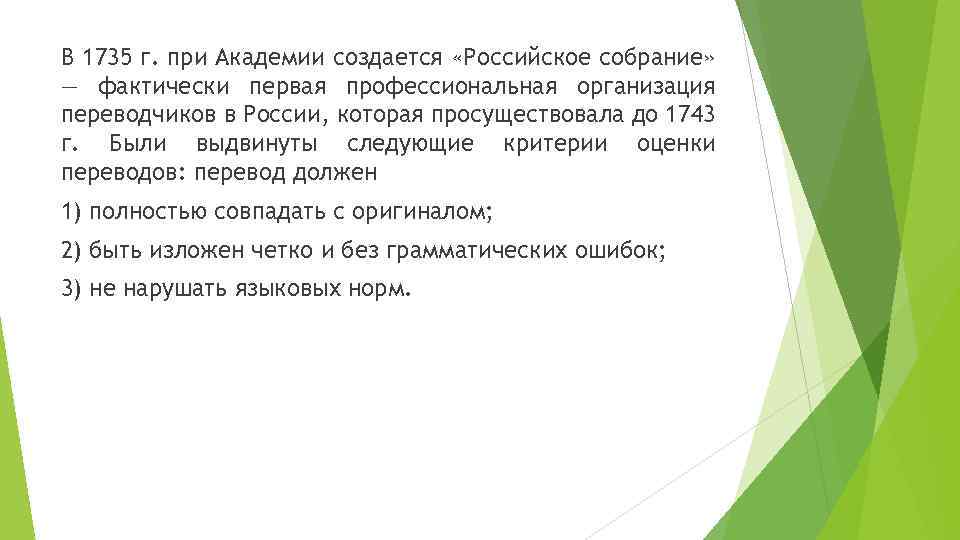 В 1735 г. при Академии создается «Российское собрание» — фактически первая профессиональная организация переводчиков в России, которая просуществовала до 1743 г. Были выдвинуты следующие критерии оценки переводов: перевод должен

1) полностью совпадать с оригиналом;

2) быть изложен четко и без грамматических ошибок;

3) не нарушать языковых норм.